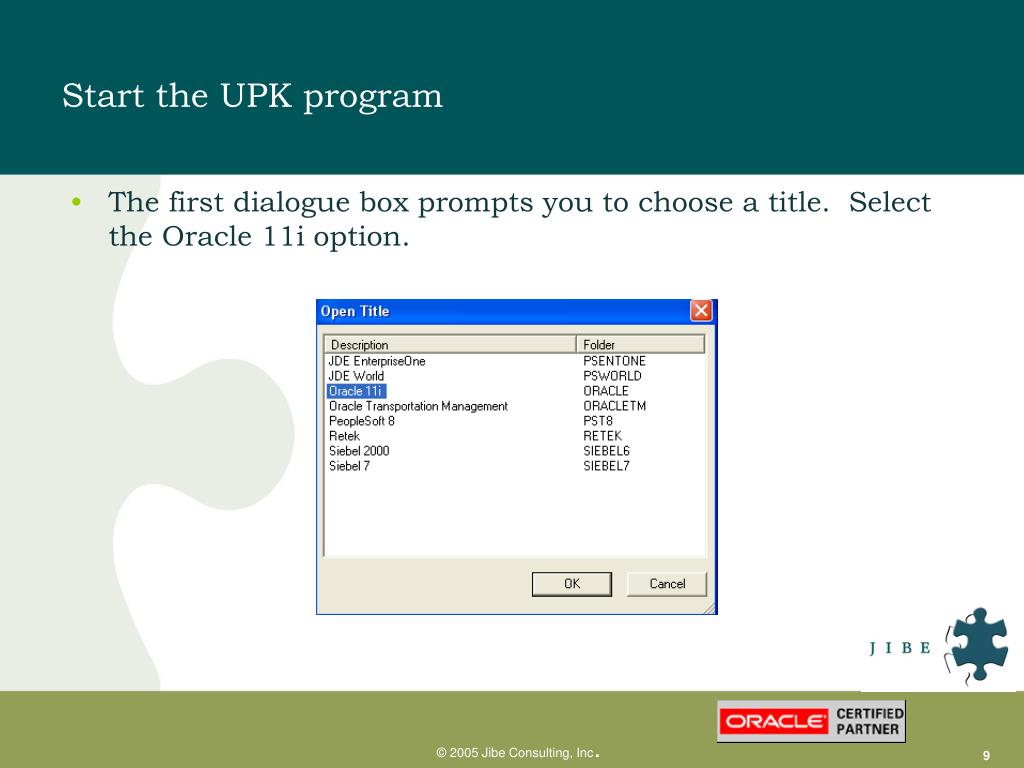 Start the UPK program

• The first dialogue box prompts you to choose a title. Select the Oracle 11i option.

Open Title

| Description | Folder |
|---|---|
| JDE EnterpriseOne | PSENTONE |
| JDE World | PSWORLD |
| Oracle 11i | ORACLE |
| Oracle Transportation Management | ORACLETM |
| PeopleSoft 8 | PST8 |
| Retek | RETEK |
| Siebel 2000 | SIEBEL6 |
| Siebel 7 | SIEBEL7 |

OK Cancel

JIBE

ORACLE CERTIFIED PARTNER

© 2005 Jibe Consulting, Inc.

9